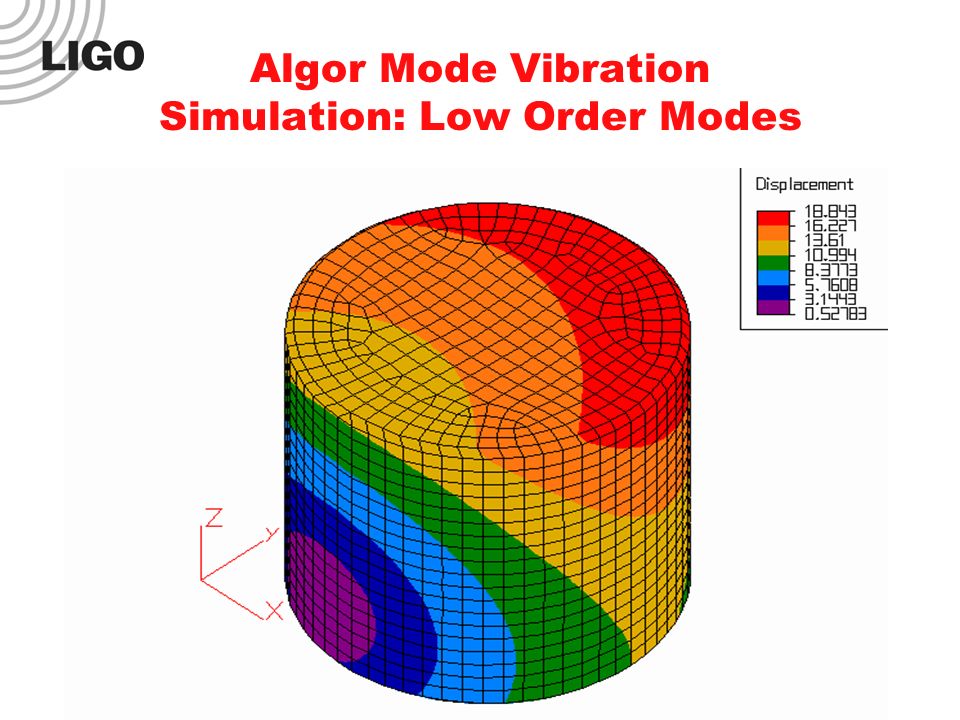 LIGO

Algor Mode Vibration Simulation: Low Order Modes

Displacement
18.843
16.227
13.61
10.994
8.3773
5.7608
3.1443
0.52783

Z
Y
X